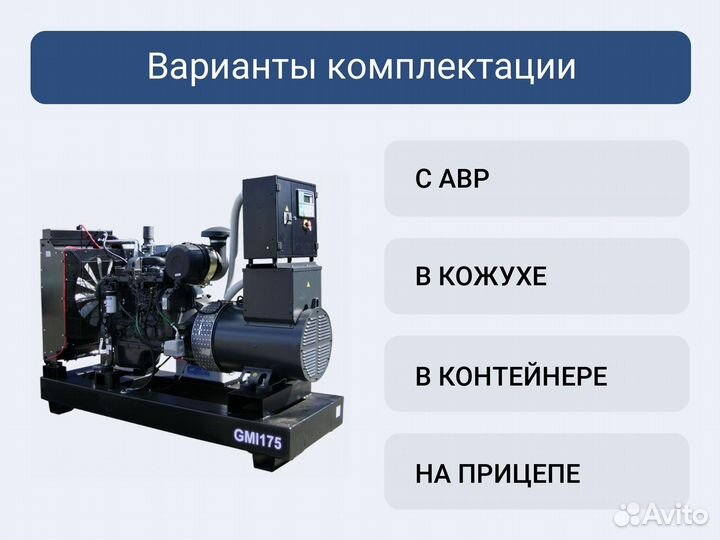 Варианты комплектации

GMI175

С АВР

В КОЖУХЕ

В КОНТЕЙНЕРЕ

НА ПРИЦЕПЕ

Avito